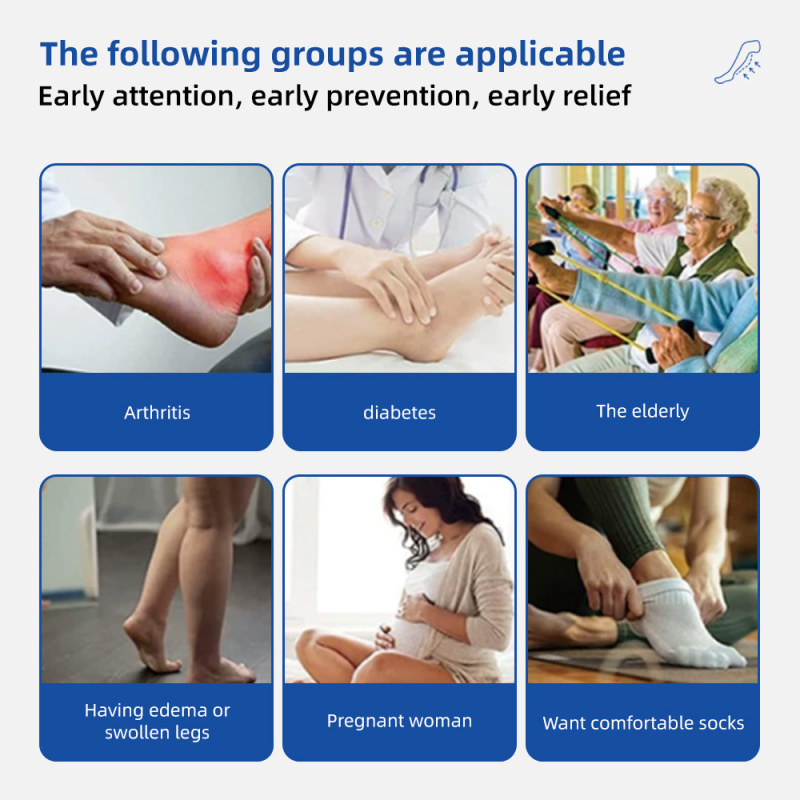 The following groups are applicable

Early attention, early prevention, early relief

Arthritis

diabetes

The elderly

Having edema or swollen legs

Pregnant woman

Want comfortable socks